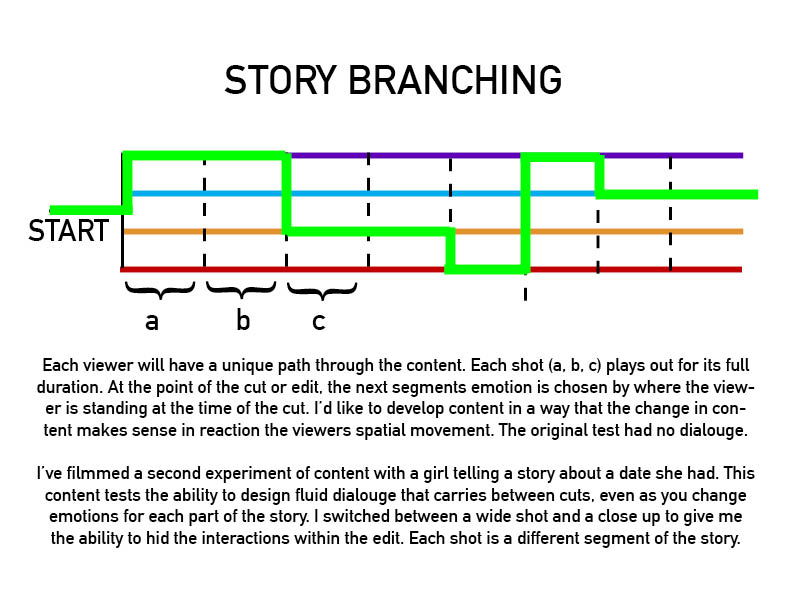 STORY BRANCHING

START

a b c

Each viewer will have a unique path through the content. Each shot (a, b, c) plays out for its full duration. At the point of the cut or edit, the next segments emotion is chosen by where the viewer is standing at the time of the cut. I'd like to develop content in a way that the change in content makes sense in reaction the viewers spatial movement. The original test had no dialouge.

I've filmmed a second experiment of content with a girl telling a story about a date she had. This content tests the ability to design fluid dialouge that carries between cuts, even as you change emotions for each part of the story. I switched between a wide shot and a close up to give me the ability to hid the interactions within the edit. Each shot is a different segment of the story.